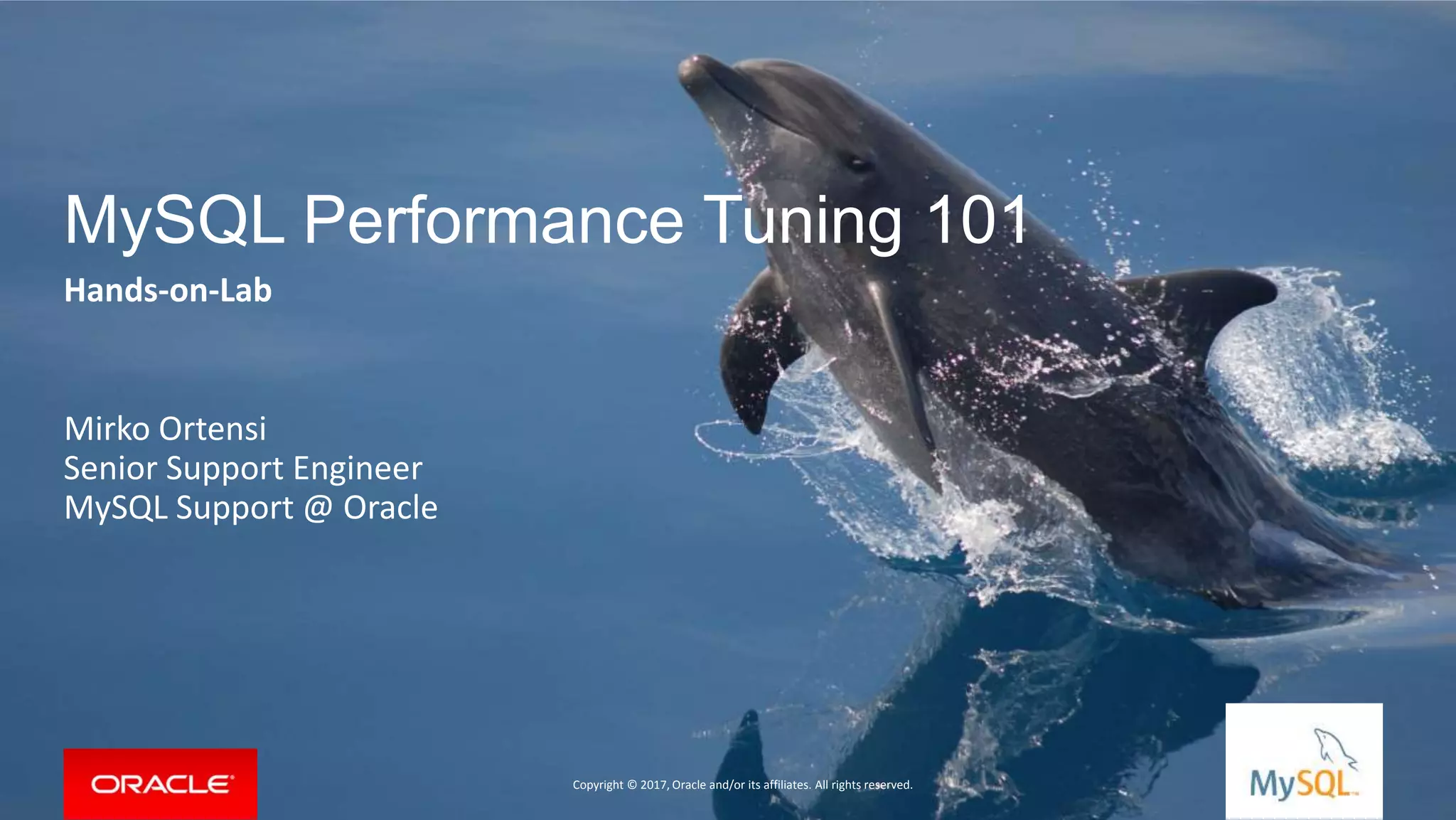 MySQL Performance Tuning 101

Hands-on-Lab

Mirko Ortensi
Senior Support Engineer
MySQL Support @ Oracle

ORACLE

Copyright © 2017, Oracle and/or its affiliates. All rights reserved.

MySQL